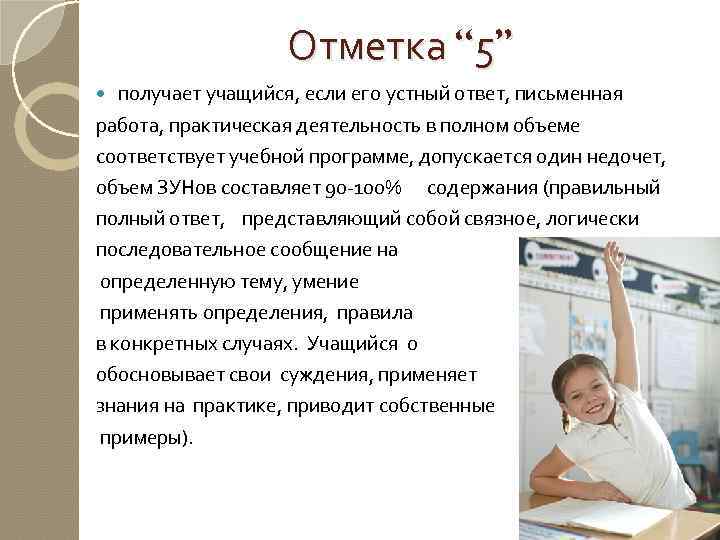 Отметка “5”

получает учащийся, если его устный ответ, письменная работа, практическая деятельность в полном объеме соответствует учебной программе, допускается один недочет, объем ЗУНов составляет 90-100% содержания (правильный полный ответ, представляющий собой связное, логически последовательное сообщение на определенную тему, умение применять определения, правила в конкретных случаях. Учащийся о обосновывает свои суждения, применяет знания на практике, приводит собственные примеры).